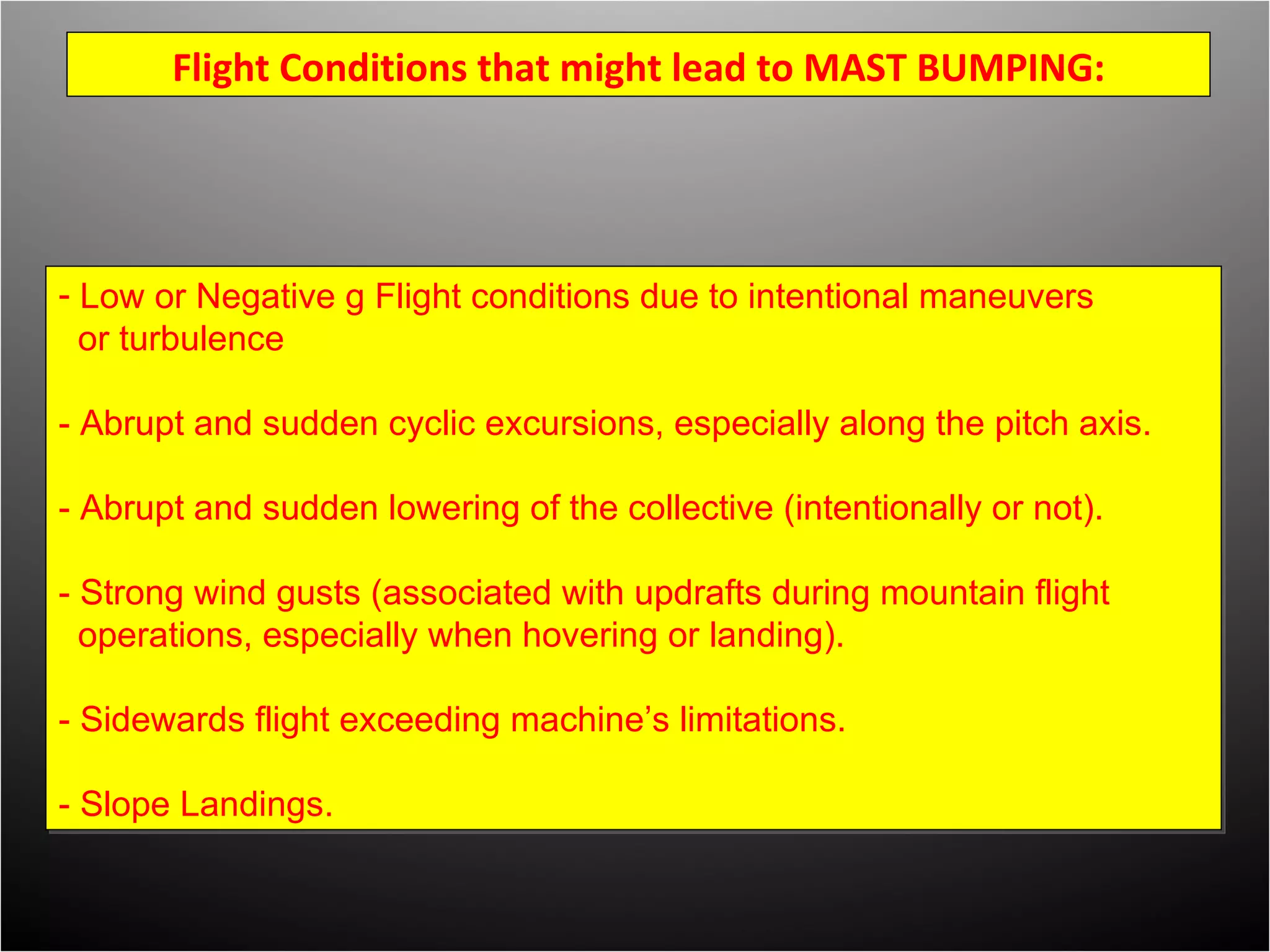 Flight Conditions that might lead to MAST BUMPING:

- Low or Negative g Flight conditions due to intentional maneuvers or turbulence

- Abrupt and sudden cyclic excursions, especially along the pitch axis.

- Abrupt and sudden lowering of the collective (intentionally or not).

- Strong wind gusts (associated with updrafts during mountain flight operations, especially when hovering or landing).

- Sidewards flight exceeding machine’s limitations.

- Slope Landings.